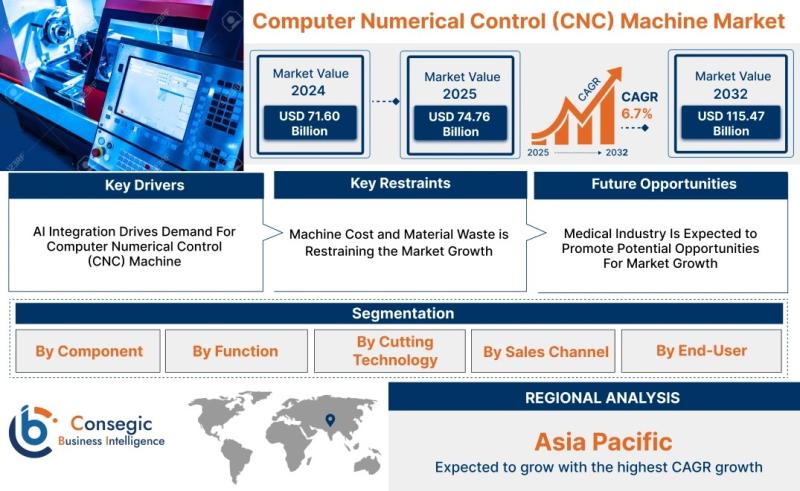 Computer Numerical Control (CNC) Machine Market

Market Value
2024
USD 71.60 Billion

Market Value
2025
USD 74.76 Billion

CAGR
2025 2032

CAGR
6.7%

Market Value
2032
USD 115.47 Billion

Key Drivers

AI Integration Drives Demand For Computer Numerical Control (CNC) Machine

Key Restraints

Machine Cost and Material Waste is Restraining the Market Growth

Future Opportunities

Medical Industry Is Expected to Promote Potential Opportunities For Market Growth

Segmentation

By Component

By Function

By Cutting Technology

By Sales Channel

By End-User

Consegic
Business Intelligence

REGIONAL ANALYSIS

Asia Pacific

Expected to grow with the highest CAGR growth